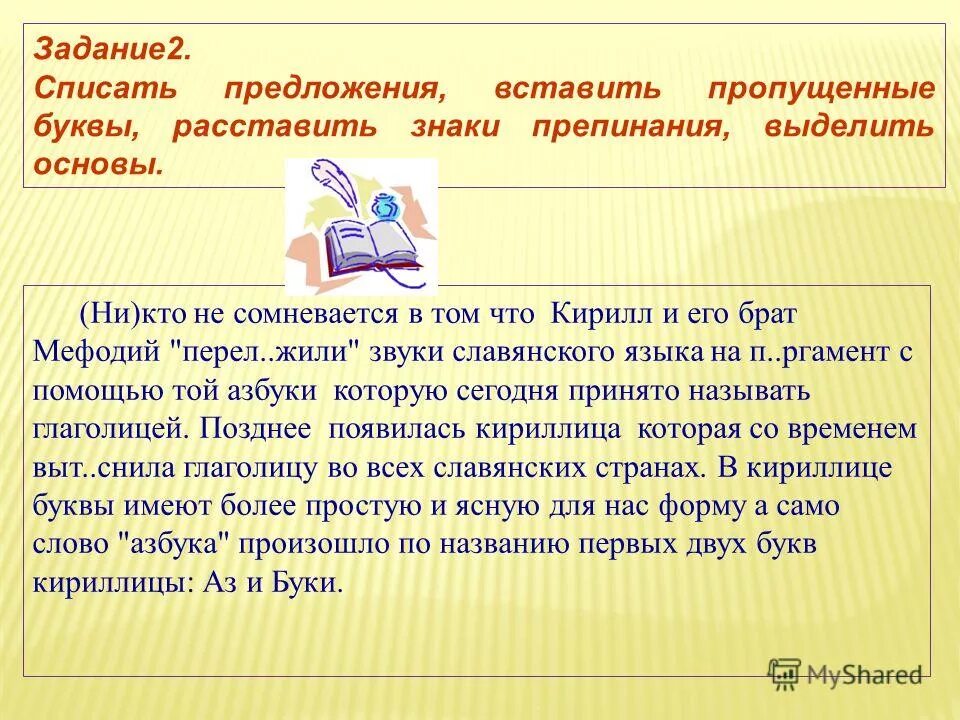 Задание2.
Списать предложения, вставить пропущенные буквы, расставить знаки препинания, выделить основы.

(Ни)кто не сомневается в том что Кирилл и его брат Мефодий "перел..жили" звуки славянского языка на п..ргамент с помощью той азбуки которую сегодня принято называть глаголицей. Позднее появилась кириллица которая со временем выт..снила глаголицу во всех славянских странах. В кириллице буквы имеют более простую и ясную для нас форму а само слово "азбука" произошло по названию первых двух букв кириллицы: Аз и Буки.

MyShared